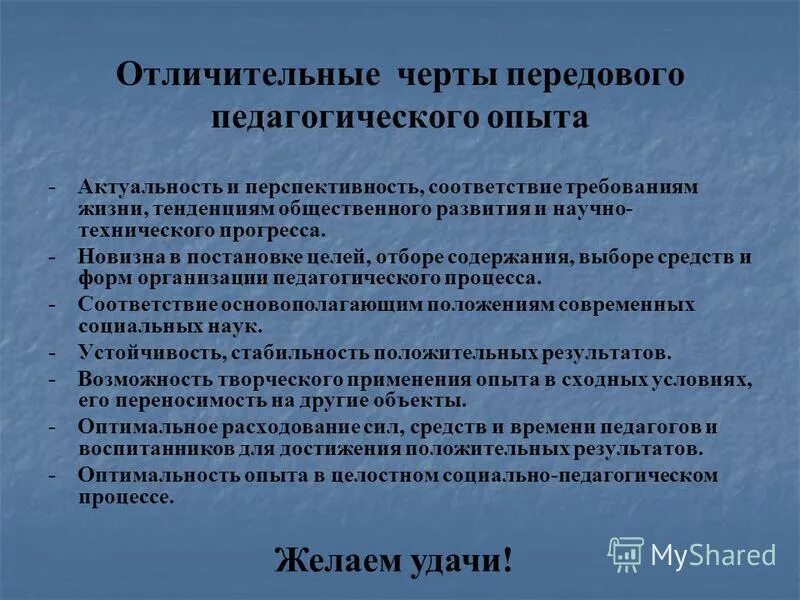 Отличительные черты передового педагогического опыта

- Актуальность и перспективность, соответствие требованиям жизни, тенденциям общественного развития и научно-технического прогресса.
- Новизна в постановке целей, отборе содержания, выборе средств и форм организации педагогического процесса.
- Соответствие основополагающим положениям современных социальных наук.
- Устойчивость, стабильность положительных результатов.
- Возможность творческого применения опыта в сходных условиях, его переносимость на другие объекты.
- Оптимальное расходование сил, средств и времени педагогов и воспитанников для достижения положительных результатов.
- Оптимальность опыта в целостном социально-педагогическом процессе.

Желаем удачи!

MyShared